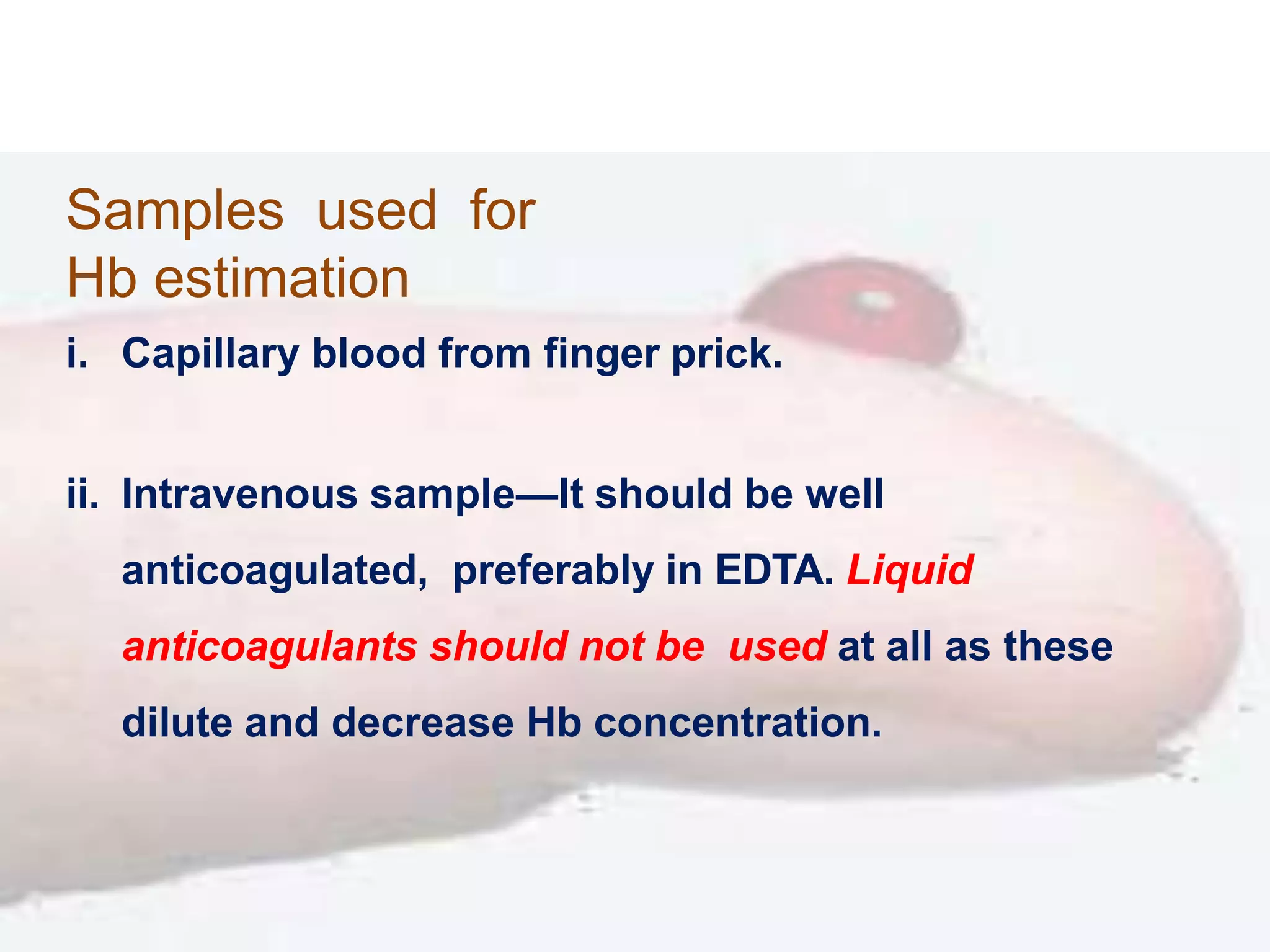 Samples used for
Hb estimation

i. Capillary blood from finger prick.

ii. Intravenous sample—It should be well anticoagulated, preferably in EDTA. Liquid anticoagulants should not be used at all as these dilute and decrease Hb concentration.